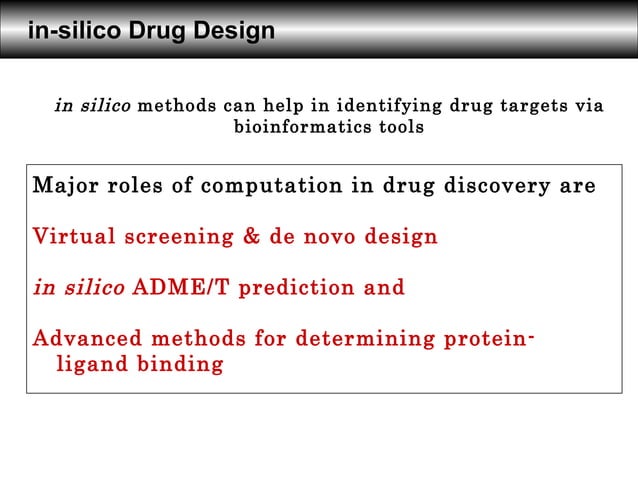 in-silico Drug Design

in silico methods can help in identifying drug targets via bioinformatics tools

Major roles of computation in drug discovery are

Virtual screening & de novo design

in silico ADME/T prediction and

Advanced methods for determining protein-ligand binding